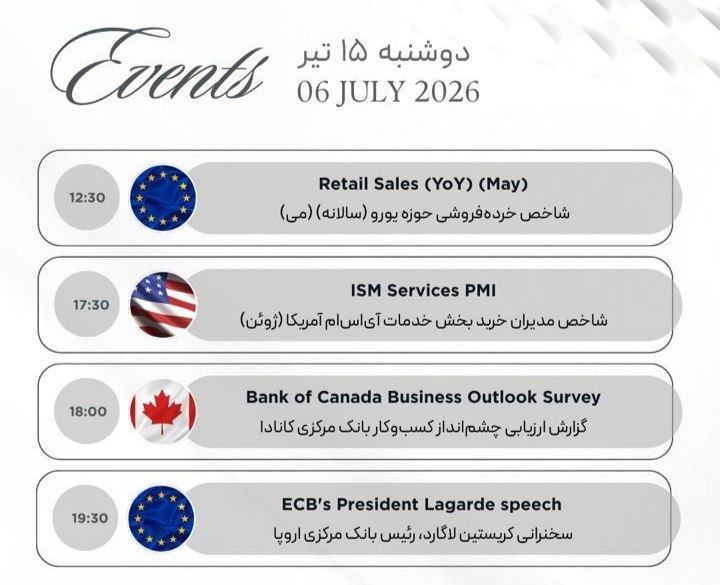 Events

دوشنبه ۱۵ تیر
06 JULY 2026

12:30

Retail Sales (YoY) (May)
شاخص خرده‌فروشی حوزه یورو (سالانه) (می)

17:30

ISM Services PMI
شاخص مدیران خرید بخش خدمات آی‌اس‌ام آمریکا (ژوئن)

18:00

Bank of Canada Business Outlook Survey
گزارش ارزیابی چشم‌انداز کسب‌وکار بانک مرکزی کانادا

19:30

ECB's President Lagarde speech
سخنرانی کریستین لاگارد، رئیس بانک مرکزی اروپا